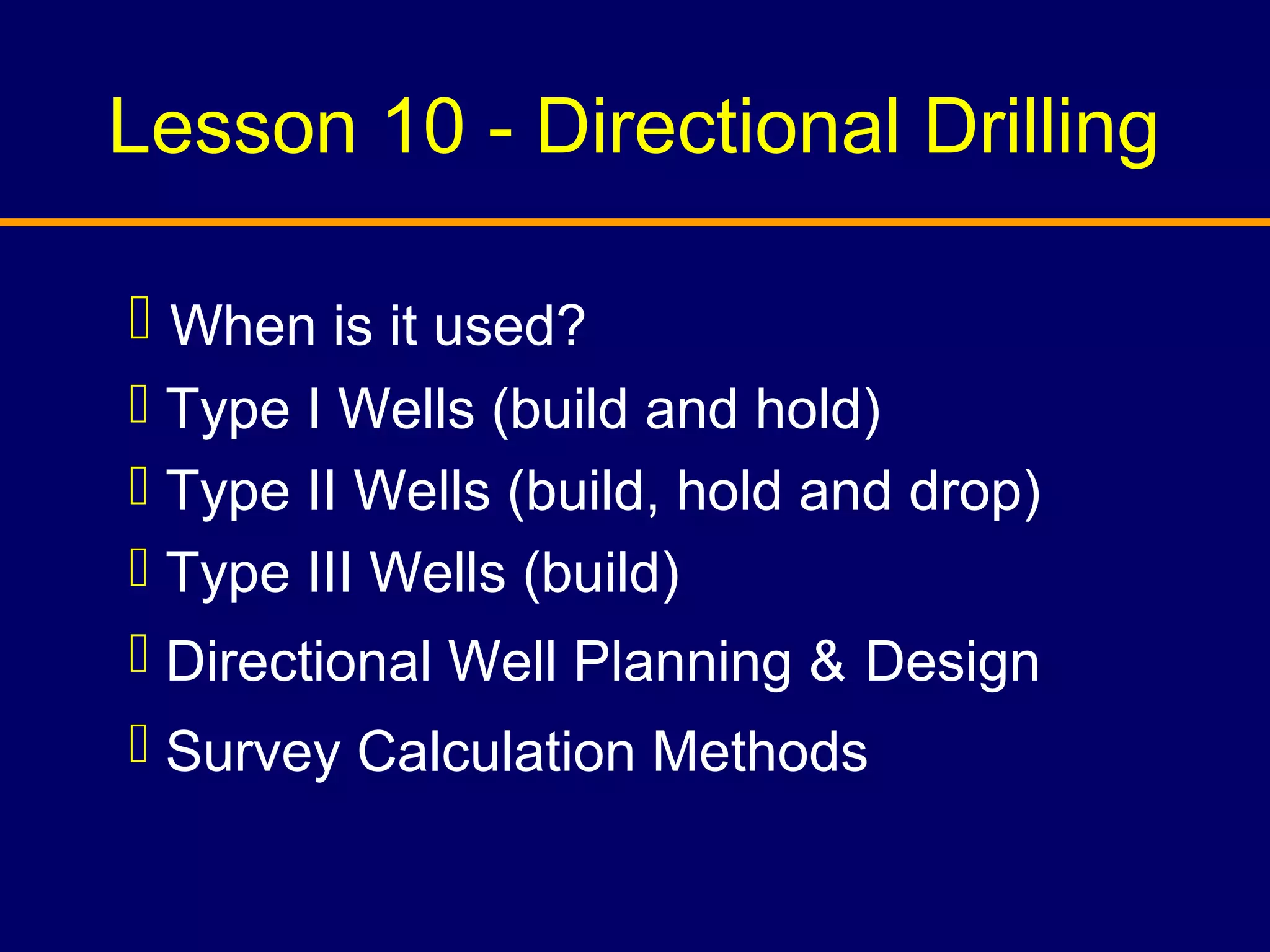 Lesson 10 - Directional Drilling

When is it used?
Type I Wells (build and hold)
Type II Wells (build, hold and drop)
Type III Wells (build)
Directional Well Planning & Design
Survey Calculation Methods